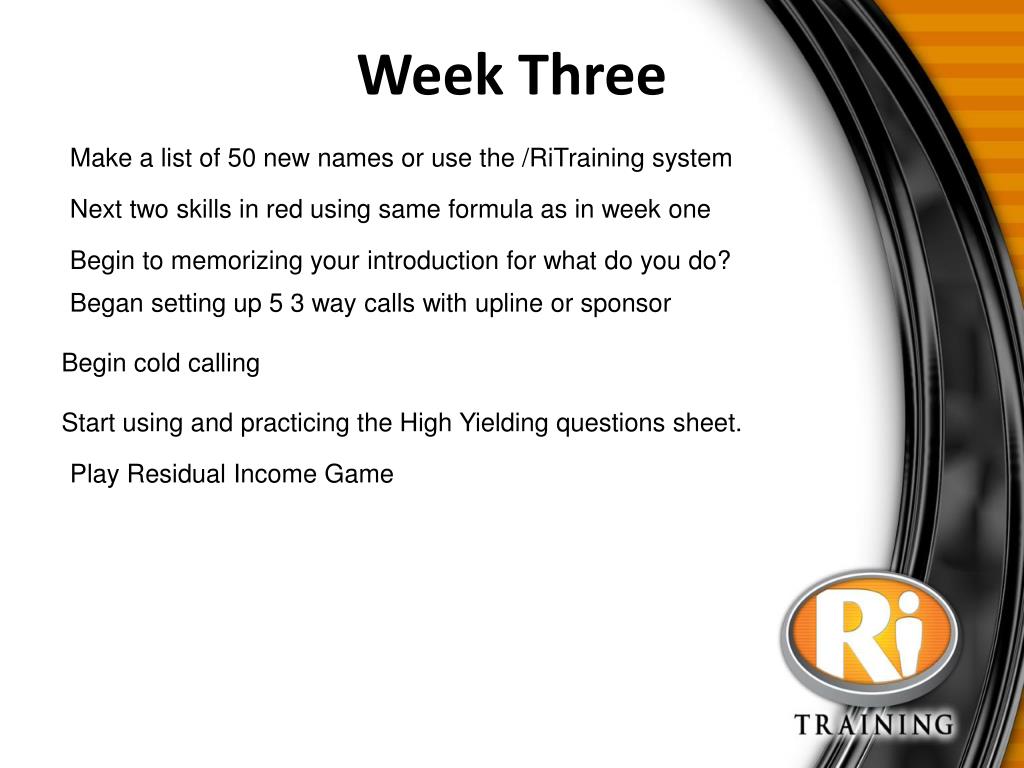 Week Three

Make a list of 50 new names or use the /RiTraining system

Next two skills in red using same formula as in week one

Begin to memorizing your introduction for what do you do?

Began setting up 5 3 way calls with upline or sponsor

Begin cold calling

Start using and practicing the High Yielding questions sheet.

Play Residual Income Game

Ri

TRAINING